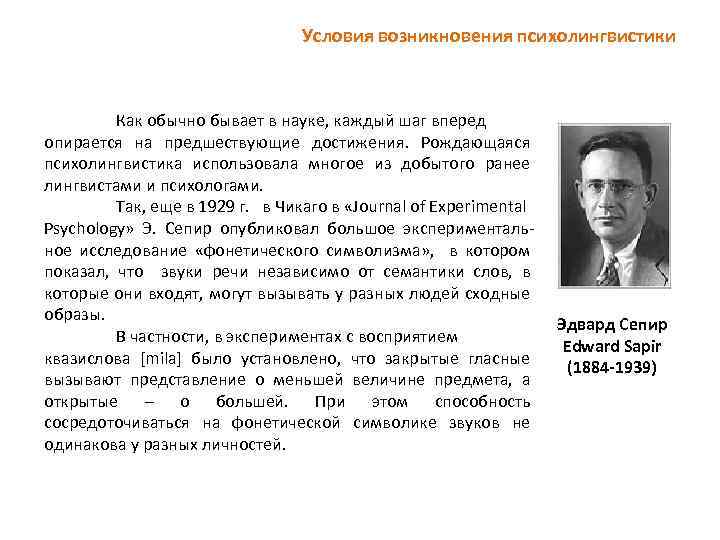 Условия возникновения психолингвистики

Как обычно бывает в науке, каждый шаг вперед опирается на предшествующие достижения. Рождающаяся психолингвистика использовала многое из добытого ранее лингвистами и психологами.

Так, еще в 1929 г. в Чикаго в «Journal of Experimental Psychology» Э. Сепир опубликовал большое экспериментальное исследование «фонетического символизма», в котором показал, что звуки речи независимо от семантики слов, в которые они входят, могут вызывать у разных людей сходные образы.

В частности, в экспериментах с восприятием квазислова [mila] было установлено, что закрытые гласные вызывают представление о меньшей величине предмета, а открытые – о большей. При этом способность сосредоточиваться на фонетической символике звуков не одинакова у разных личностей.

Эдвард Сепир
Edward Sapir
(1884-1939)